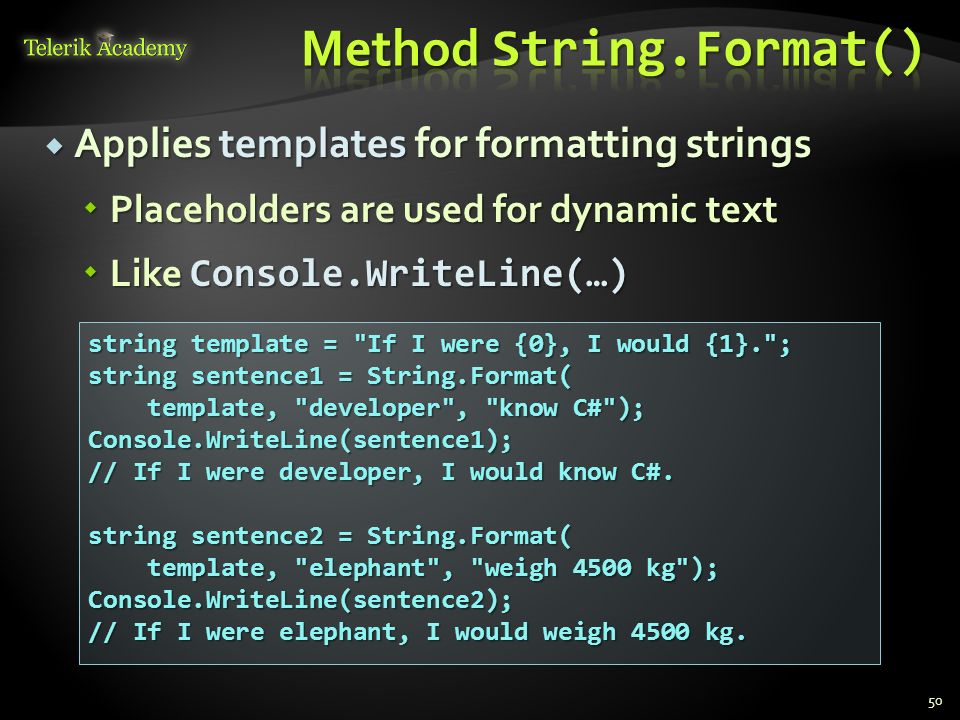 Telerik Academy

Method String.Format()

Applies templates for formatting strings

Placeholders are used for dynamic text

Like Console.WriteLine(…)

string template = "If I were {0}, I would {1}.";
string sentence1 = String.Format(
    template, "developer", "know C#");
Console.WriteLine(sentence1);
// If I were developer, I would know C#.

string sentence2 = String.Format(
    template, "elephant", "weigh 4500 kg");
Console.WriteLine(sentence2);
// If I were elephant, I would weigh 4500 kg.

50